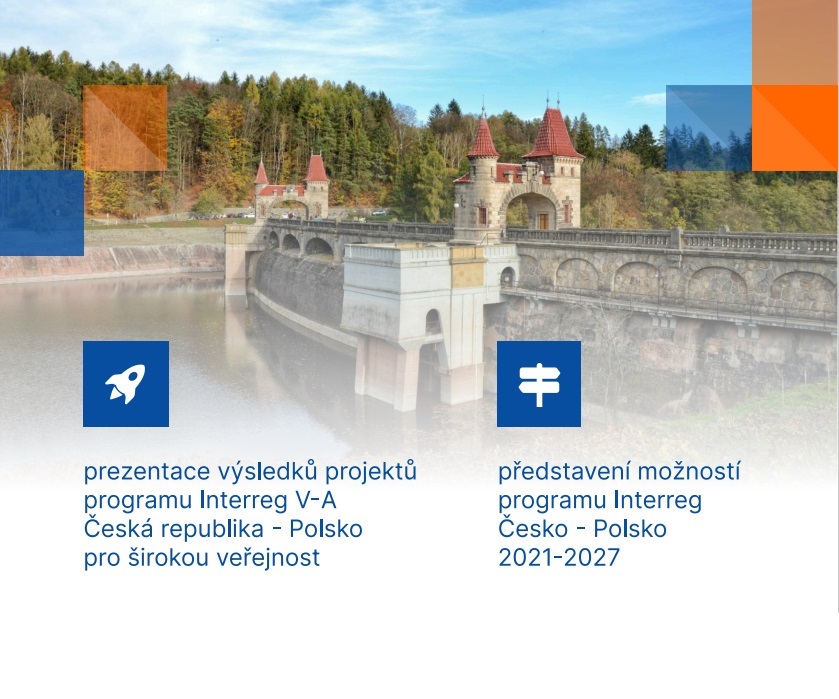 prezentace výsledků projektů programu Interreg V-A Česká republika - Polsko pro širokou veřejnost

představení možností programu Interreg Česko - Polsko 2021-2027